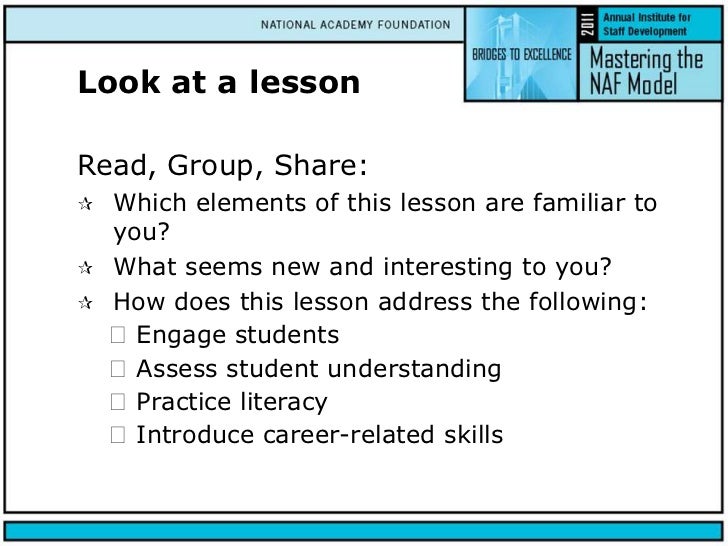 NATIONAL ACADEMY FOUNDATION

BRIDGES TO EXCELLENCE

2011 Annual Institute for Staff Development

Mastering the NAF Model

Look at a lesson

Read, Group, Share:

☆ Which elements of this lesson are familiar to you?

☆ What seems new and interesting to you?

☆ How does this lesson address the following:

□ Engage students

□ Assess student understanding

□ Practice literacy

□ Introduce career-related skills